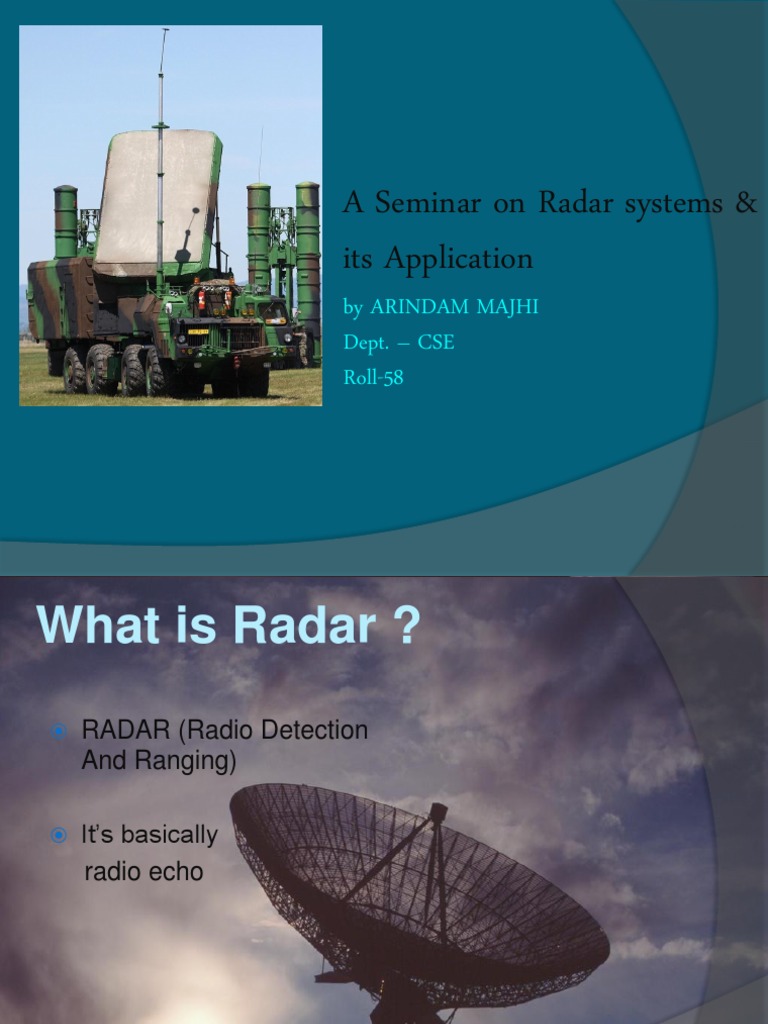 A Seminar on Radar systems & its Application

by ARINDAM MAJHI
Dept. – CSE
Roll-58

What is Radar ?

RADAR (Radio Detection And Ranging)

It's basically radio echo